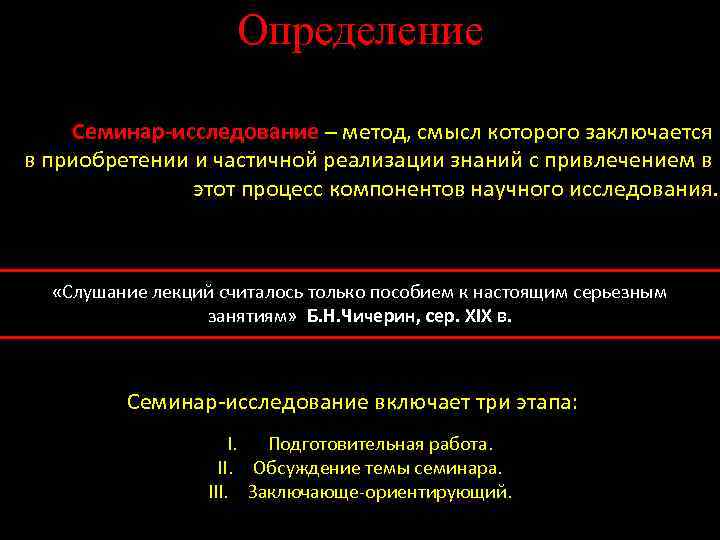 Определение

Семинар-исследование – метод, смысл которого заключается в приобретении и частичной реализации знаний с привлечением в этот процесс компонентов научного исследования.

«Слушание лекций считалось только пособием к настоящим серьезным занятиям» Б.Н.Чичерин, сер. XIX в.

Семинар-исследование включает три этапа:

I. Подготовительная работа.
II. Обсуждение темы семинара.
III. Заключающе-ориентирующий.